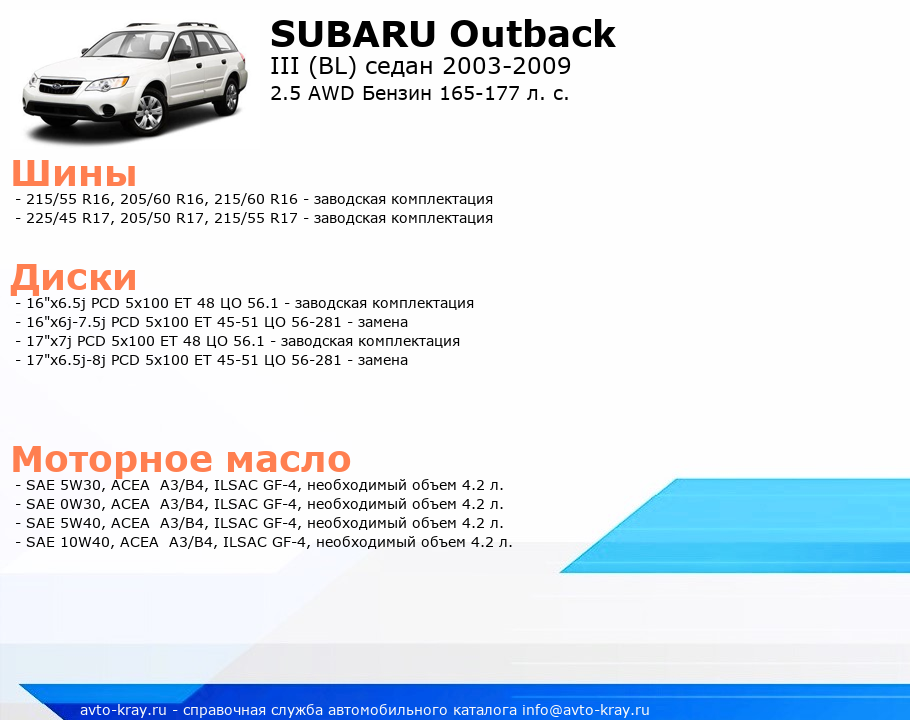 SUBARU Outback
III (BL) седан 2003-2009
2.5 AWD Бензин 165-177 л. с.

Шины
- 215/55 R16, 205/60 R16, 215/60 R16 - заводская комплектация
- 225/45 R17, 205/50 R17, 215/55 R17 - заводская комплектация

Диски
- 16"x6.5j PCD 5x100 ET 48 ЦО 56.1 - заводская комплектация
- 16"x6j-7.5j PCD 5x100 ET 45-51 ЦО 56-281 - замена
- 17"x7j PCD 5x100 ET 48 ЦО 56.1 - заводская комплектация
- 17"x6.5j-8j PCD 5x100 ET 45-51 ЦО 56-281 - замена

Моторное масло
- SAE 5W30, ACEA A3/B4, ILSAC GF-4, необходимый объем 4.2 л.
- SAE 0W30, ACEA A3/B4, ILSAC GF-4, необходимый объем 4.2 л.
- SAE 5W40, ACEA A3/B4, ILSAC GF-4, необходимый объем 4.2 л.
- SAE 10W40, ACEA A3/B4, ILSAC GF-4, необходимый объем 4.2 л.

avto-kray.ru - справочная служба автомобильного каталога info@avto-kray.ru